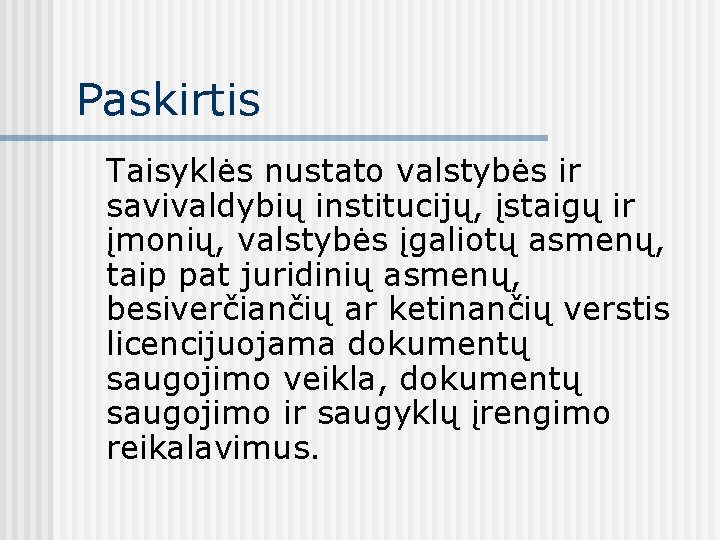 Paskirtis

Taisyklės nustato valstybės ir savivaldybių institucijų, įstaigų ir įmonių, valstybės įgaliotų asmenų, taip pat juridinių asmenų, besiverčiančių ar ketinančių verstis licencijuojama dokumentų saugojimo veikla, dokumentų saugojimo ir saugyklų įrengimo reikalavimus.